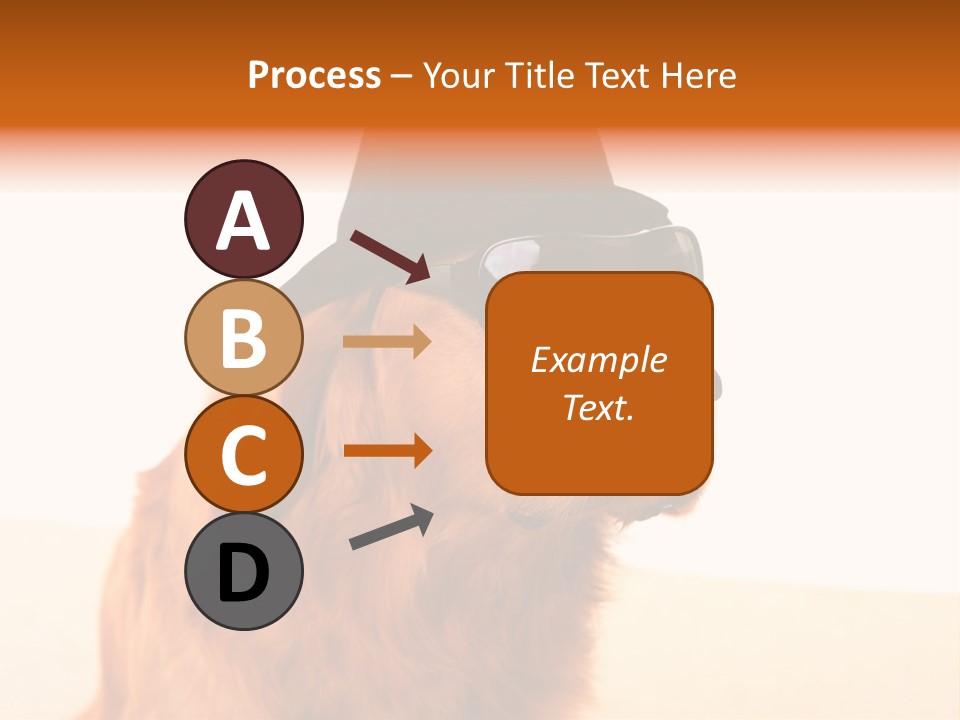 Process – Your Title Text Here

A

B

C

D

Example Text.